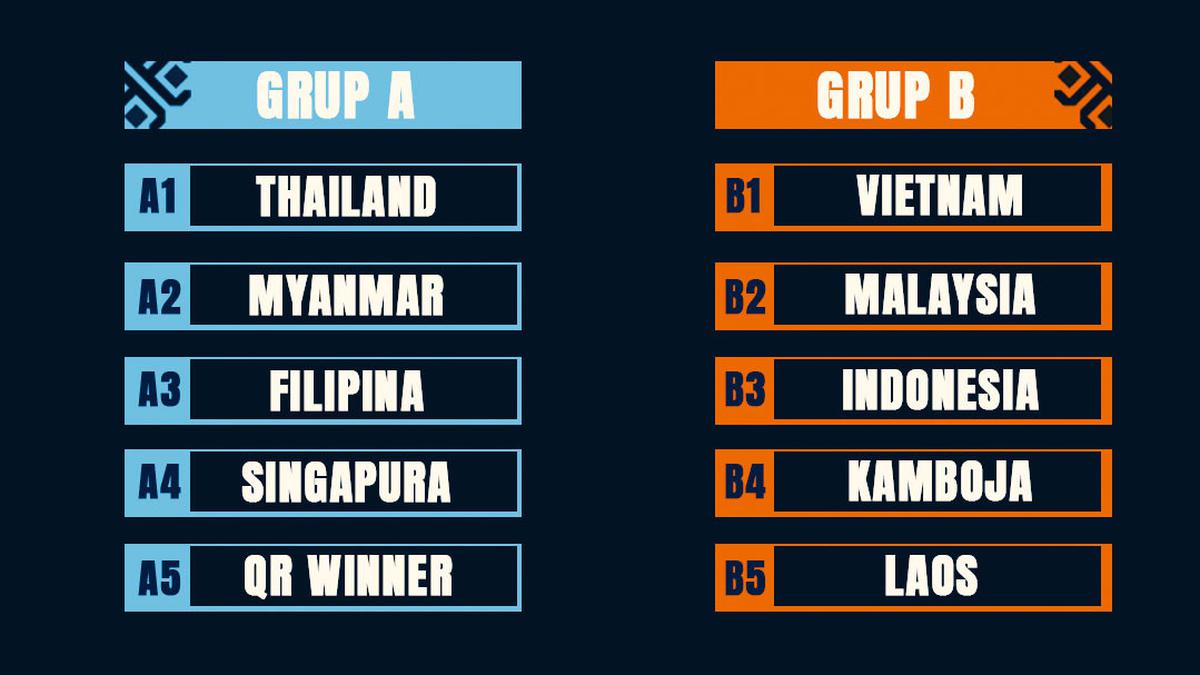 GRUP A

A1 THAILAND

A2 MYANMAR

A3 FILIPINA

A4 SINGAPURA

A5 QR WINNER

GRUP B

B1 VIETNAM

B2 MALAYSIA

B3 INDONESIA

B4 KAMBOJA

B5 LAOS